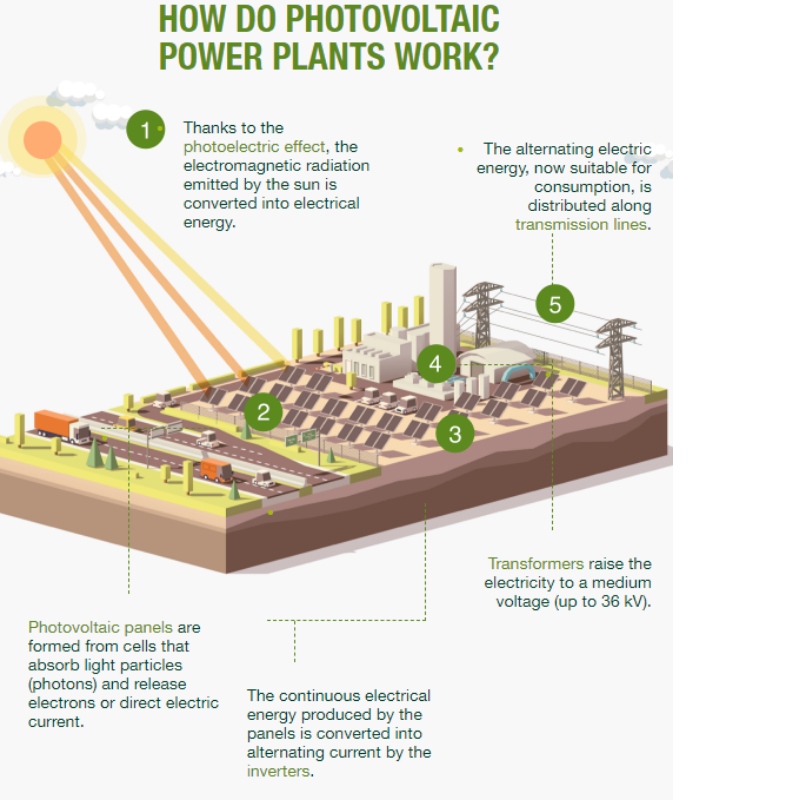 HOW DO PHOTOVOLTAIC POWER PLANTS WORK?

1

Thanks to the photoelectric effect, the electromagnetic radiation emitted by the sun is converted into electrical energy.

The alternating electric energy, now suitable for consumption, is distributed along transmission lines.

5

4

2

3

Transformers raise the electricity to a medium voltage (up to 36 kV).

Photovoltaic panels are formed from cells that absorb light particles (photons) and release electrons or direct electric current.

The continuous electrical energy produced by the panels is converted into alternating current by the inverters.